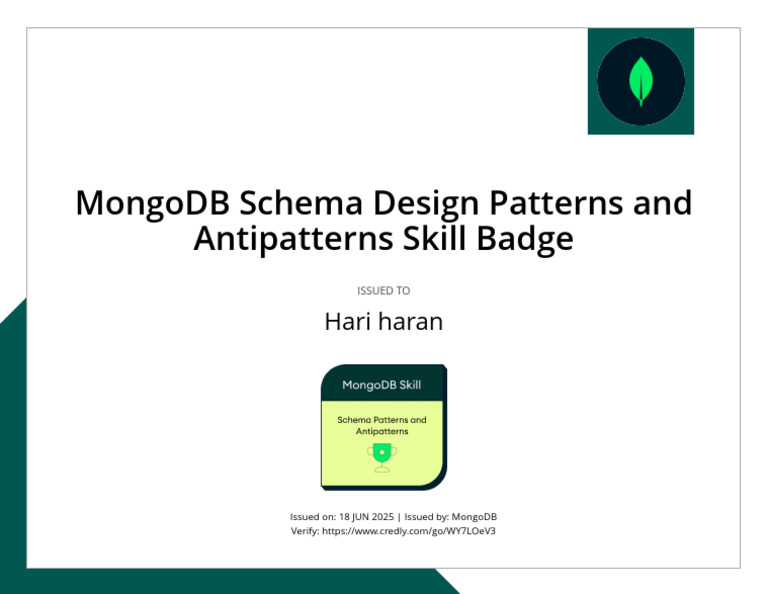 MongoDB Schema Design Patterns and Antipatterns Skill Badge

ISSUED TO

Hari haran

MongoDB Skill

Schema Patterns and Antipatterns

Issued on: 18 JUN 2025 | Issued by: MongoDB
Verify: https://www.credly.com/go/WY7LOeV3